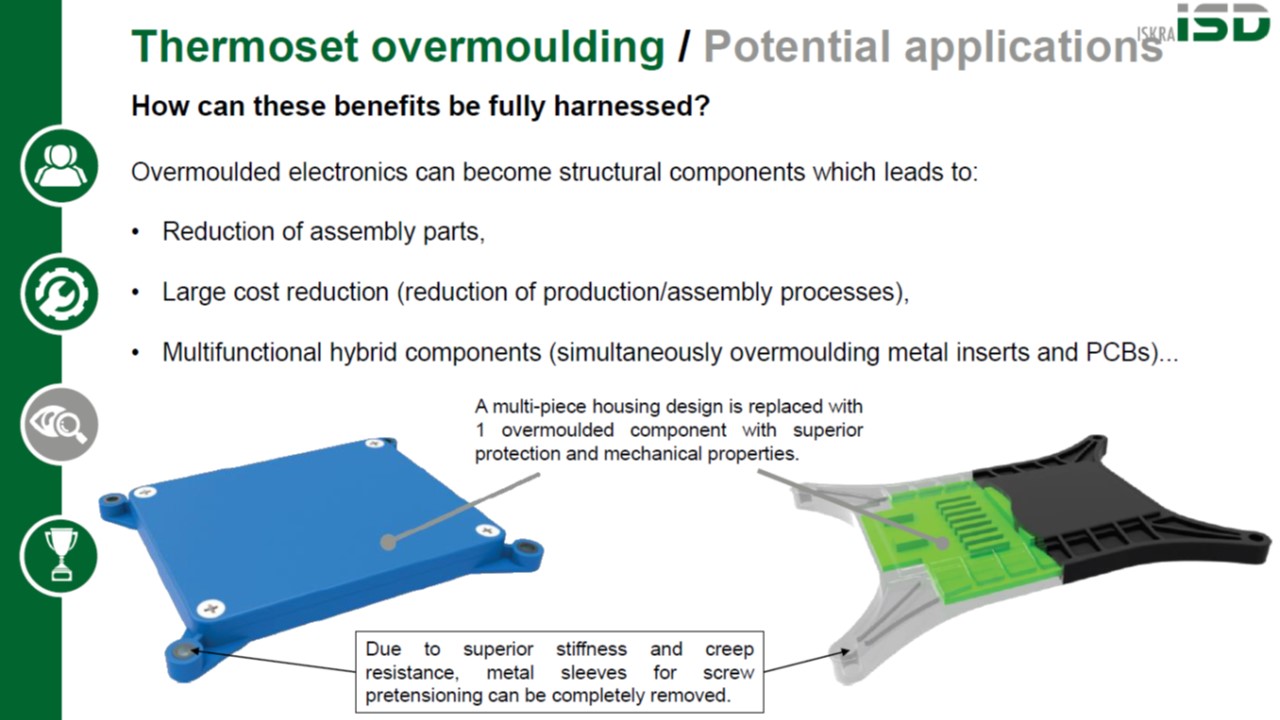 Thermoset overmoulding / Potential applications

ISKRA ISD

How can these benefits be fully harnessed?

Overmoulded electronics can become structural components which leads to:

• Reduction of assembly parts,

• Large cost reduction (reduction of production/assembly processes),

• Multifunctional hybrid components (simultaneously overmoulding metal inserts and PCBs)...

A multi-piece housing design is replaced with 1 overmoulded component with superior protection and mechanical properties.

Due to superior stiffness and creep resistance, metal sleeves for screw pretensioning can be completely removed.